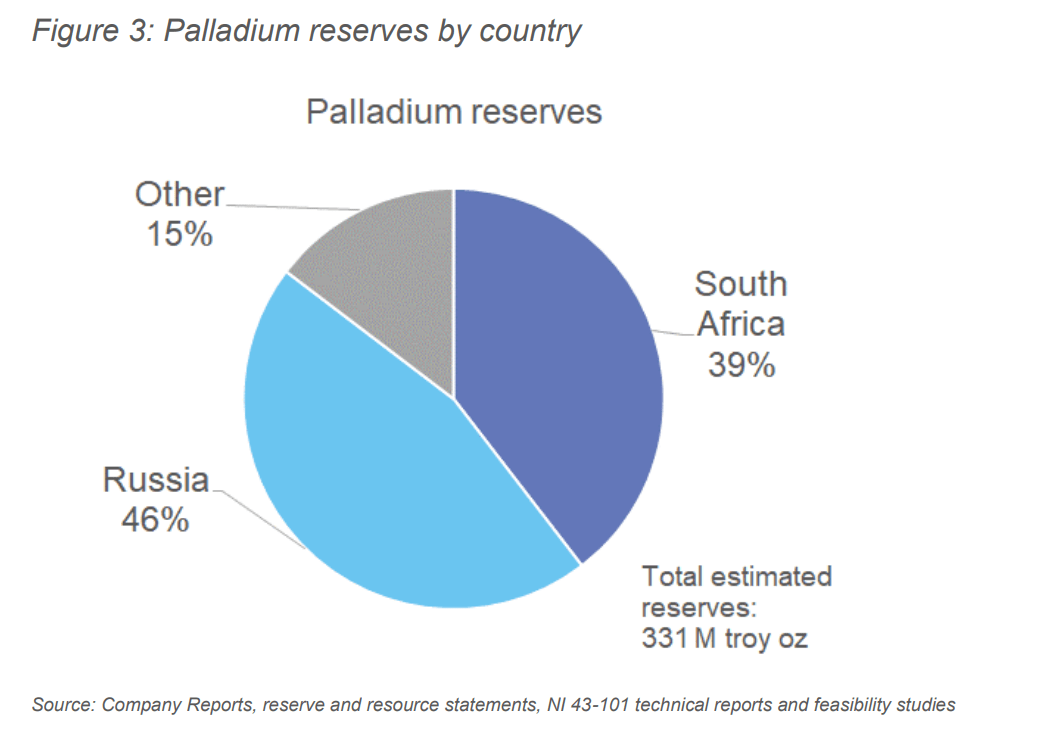 Figure 3: Palladium reserves by country

Palladium reserves

Other 15%

South Africa 39%

Russia 46%

Total estimated reserves: 331 M troy oz

Source: Company Reports, reserve and resource statements, NI 43-101 technical reports and feasibility studies